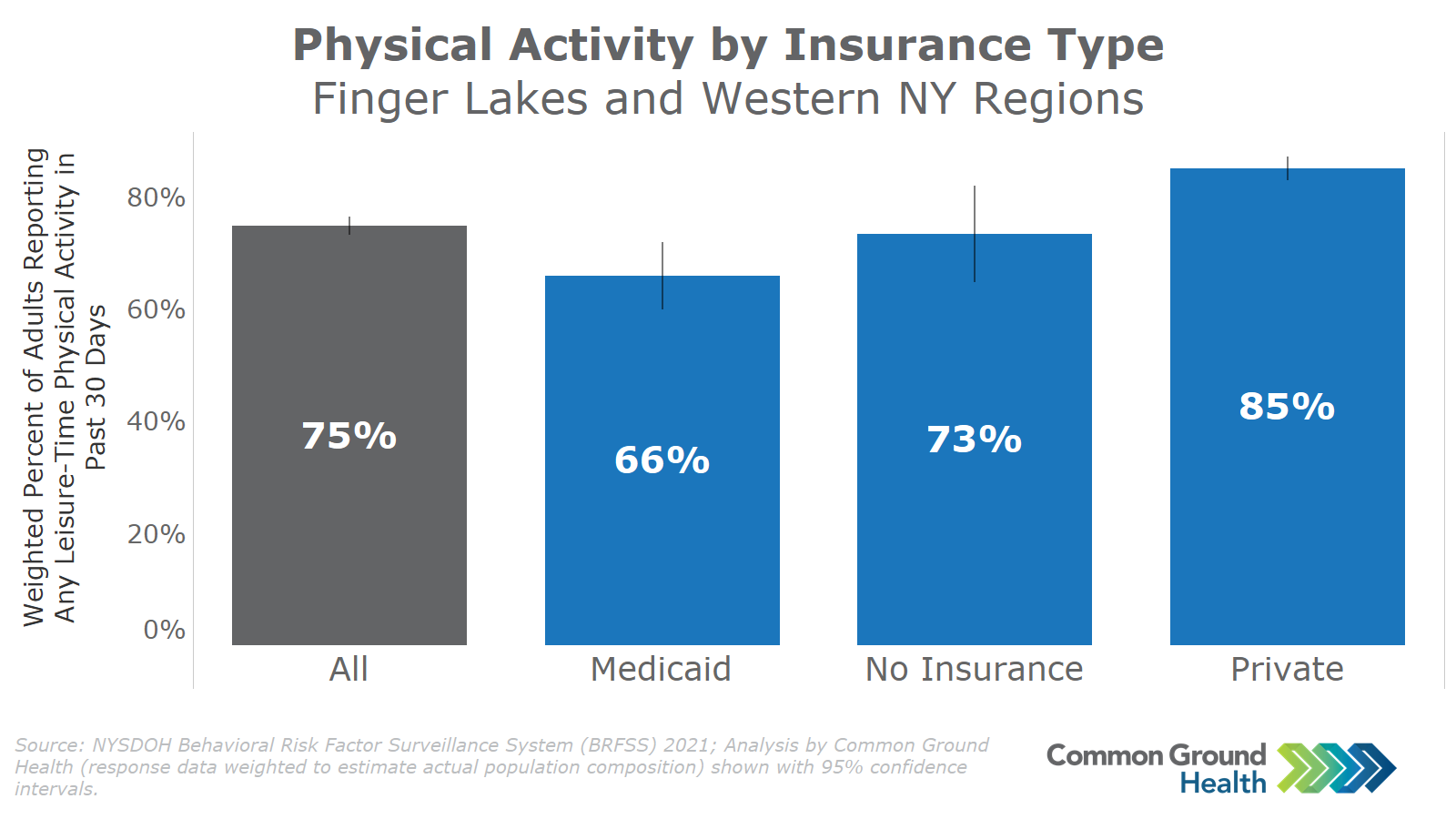 Physical Activity by Insurance Type
Finger Lakes and Western NY Regions

Weighted Percent of Adults Reporting Any Leisure-Time Physical Activity in Past 30 Days

80%
60%
40%
20%
0%

75%
66%
73%
85%

All
Medicaid
No Insurance
Private

Source: NYSDOH Behavioral Risk Factor Surveillance System (BRFSS) 2021; Analysis by Common Ground Health (response data weighted to estimate actual population composition) shown with 95% confidence intervals.

Common Ground Health